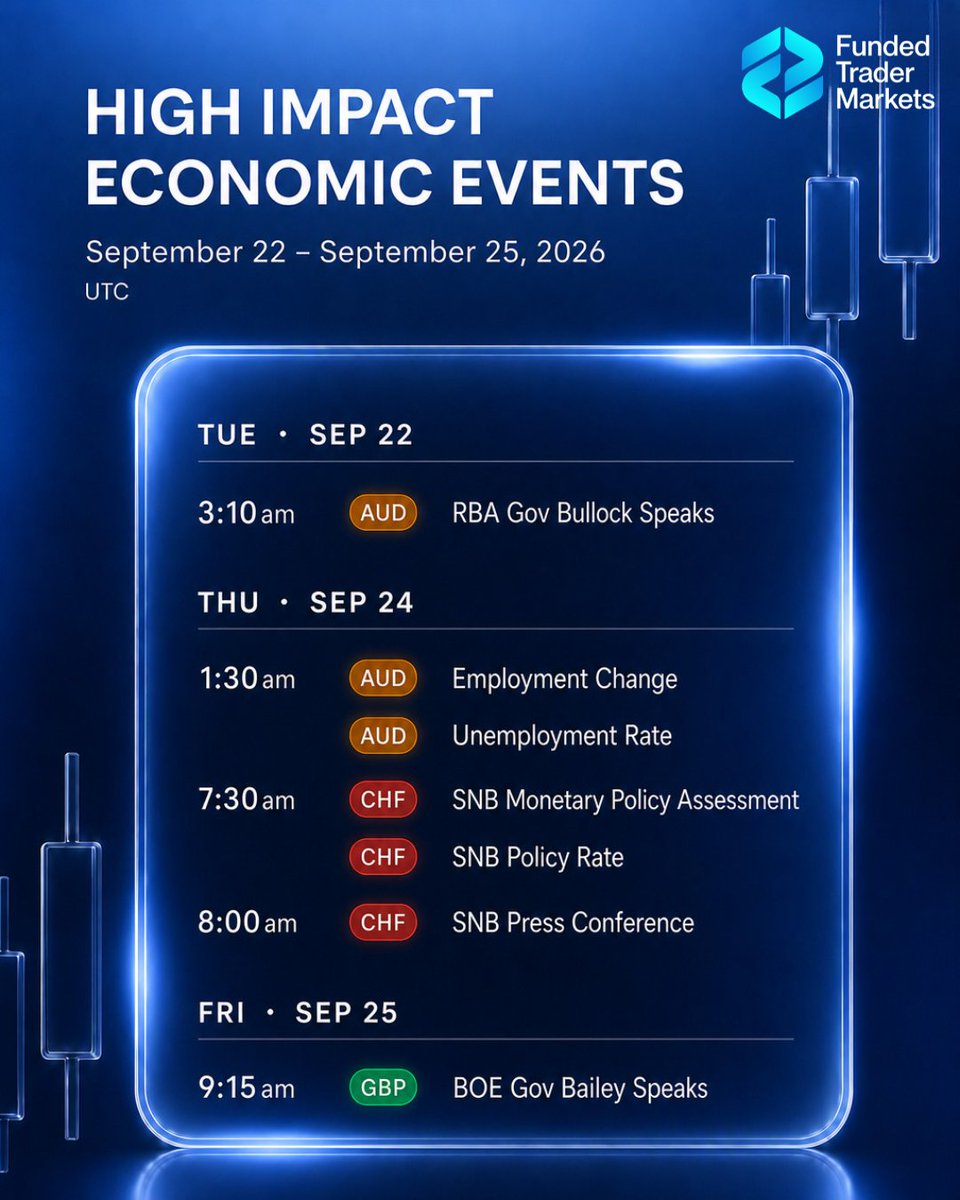 Funded Trader Markets

HIGH IMPACT ECONOMIC EVENTS

September 22 – September 25, 2026
UTC

TUE · SEP 22

3:10 am AUD RBA Gov Bullock Speaks

THU · SEP 24

1:30 am AUD Employment Change
AUD Unemployment Rate

7:30 am CHF SNB Monetary Policy Assessment
CHF SNB Policy Rate

8:00 am CHF SNB Press Conference

FRI · SEP 25

9:15 am GBP BOE Gov Bailey Speaks